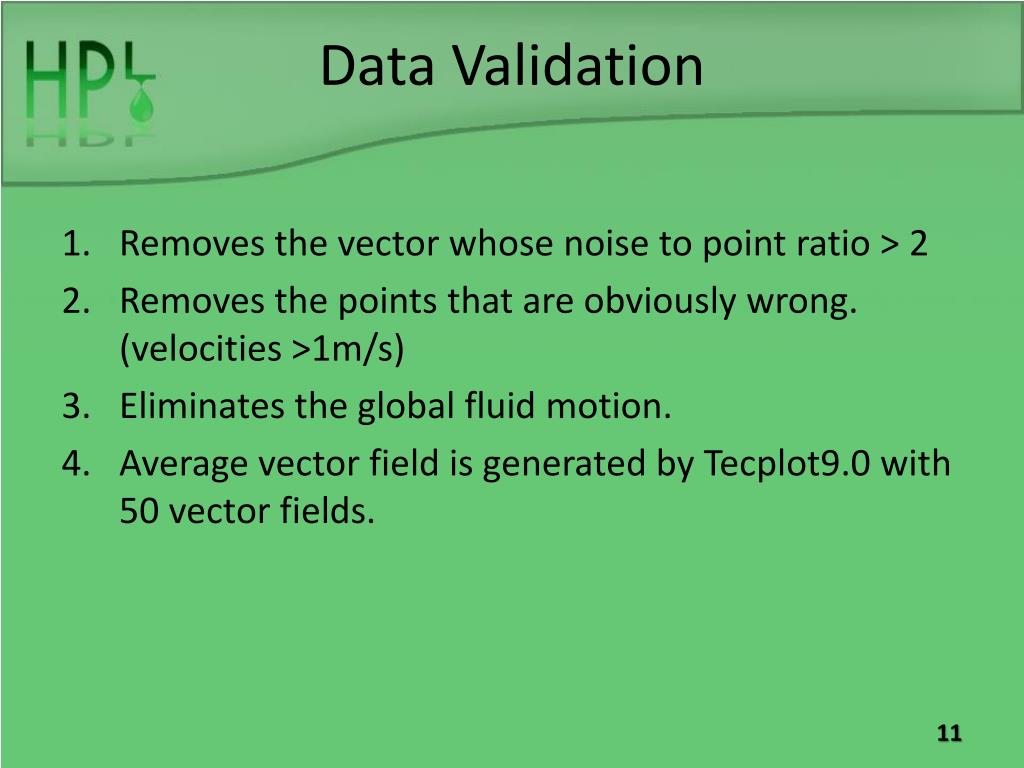 HPL

Data Validation

1. Removes the vector whose noise to point ratio > 2
2. Removes the points that are obviously wrong. (velocities >1m/s)
3. Eliminates the global fluid motion.
4. Average vector field is generated by Tecplot9.0 with 50 vector fields.

11